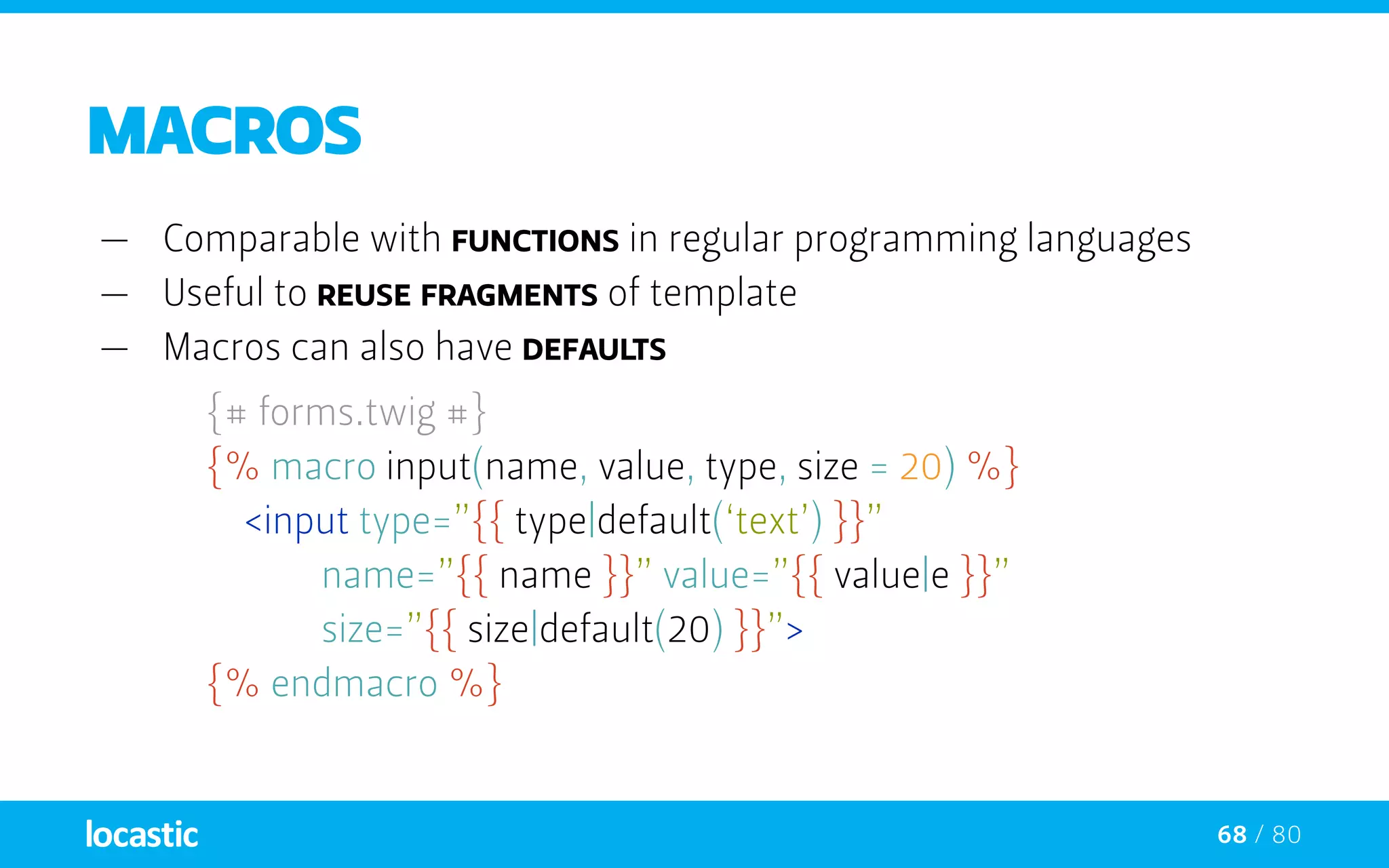 MACROS

— Comparable with FUNCTIONS in regular programming languages
— Useful to REUSE FRAGMENTS of template
— Macros can also have DEFAULTS

{# forms.twig #}
{% macro input(name, value, type, size = 20) %}
<input type="{{ type|default('text') }}"
name="{{ name }}" value="{{ value|e }}"
size="{{ size|default(20) }}">
{% endmacro %}

locastic

68 / 80